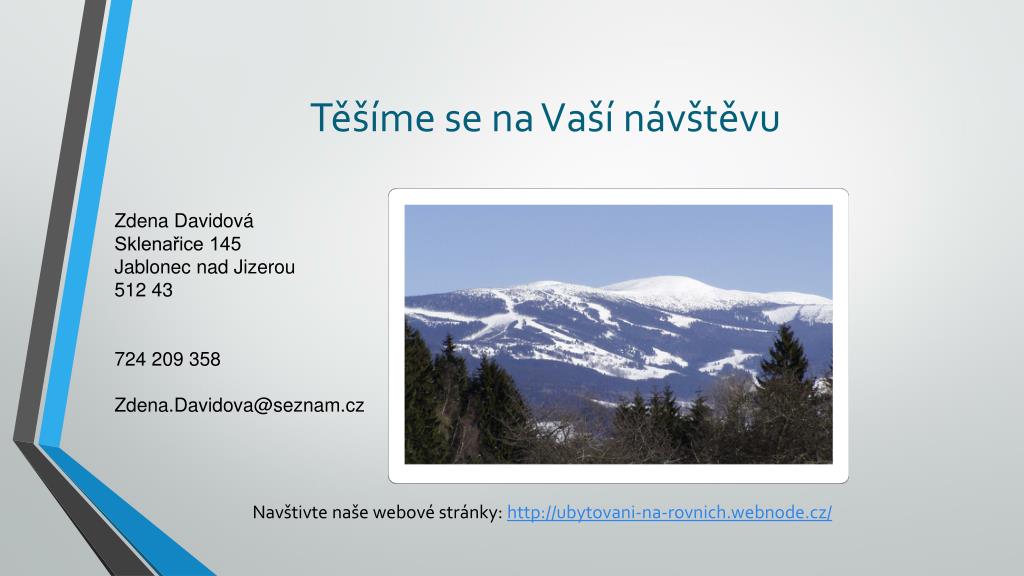 Těšíme se na Vaší návštěvu

Zdena Davidová
Sklenařice 145
Jablonec nad Jizerou
512 43

724 209 358

Zdena.Davidova@seznam.cz

Navštivte naše webové stránky: http://ubytovani-na-rovnich.webnode.cz/